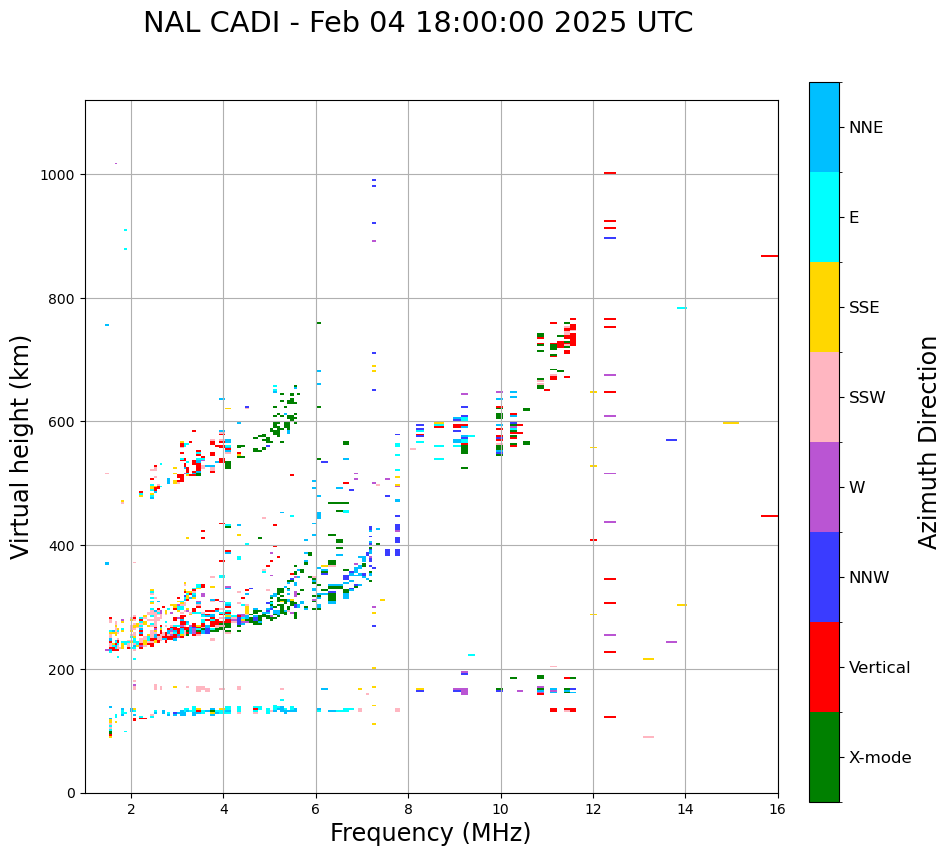 NAL CADI - Feb 04 18:00:00 2025 UTC

Virtual height (km)

1000
800
600
400
200
0

2
4
6
8
10
12
14
16

Frequency (MHz)

NNE
E
SSE
SSW
W
NNW
Vertical
X-mode

Azimuth Direction